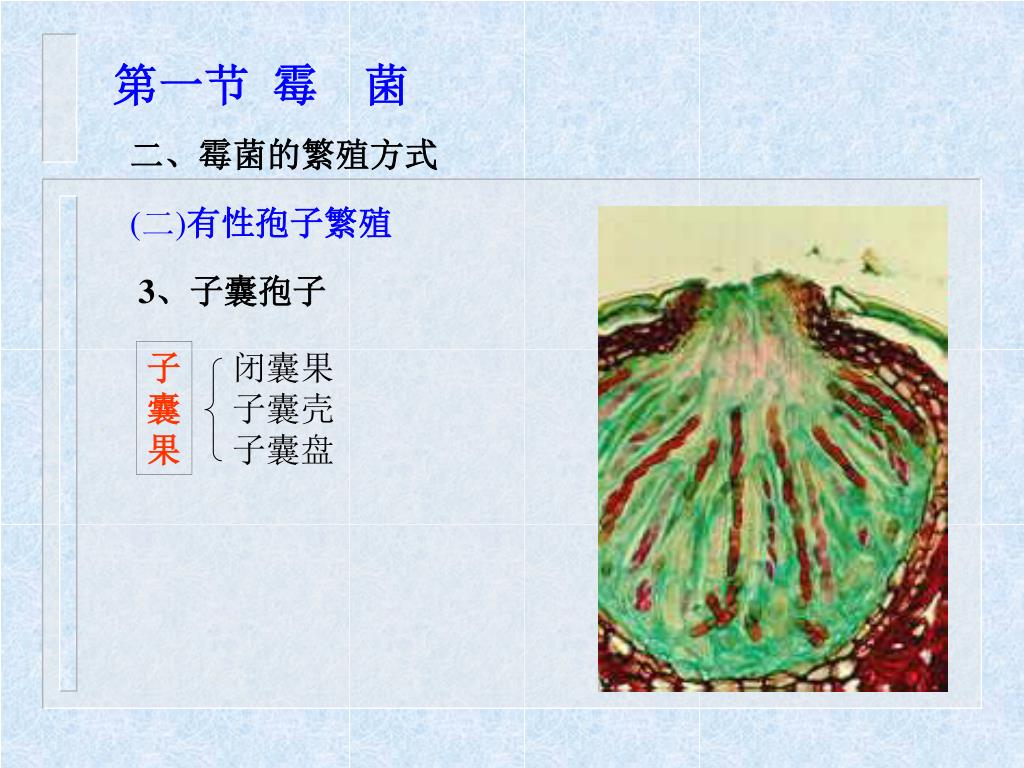 第一节 霉 菌

二、霉菌的繁殖方式

(二)有性孢子繁殖

3、子囊孢子

子囊果 闭囊果
子囊壳
子囊盘